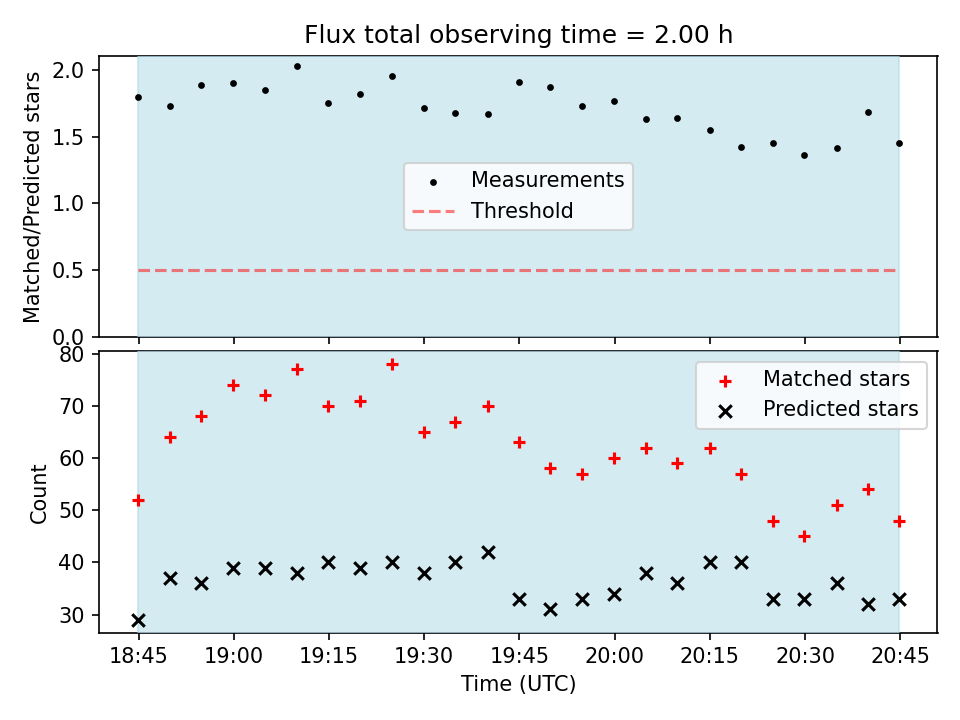 Flux total observing time = 2.00 h

Matched/Predicted stars

2.0
1.5
1.0
0.5
0.0

Measurements
Threshold

Count

80
70
60
50
40
30

Matched stars
Predicted stars

18:45 19:00 19:15 19:30 19:45 20:00 20:15 20:30 20:45

Time (UTC)